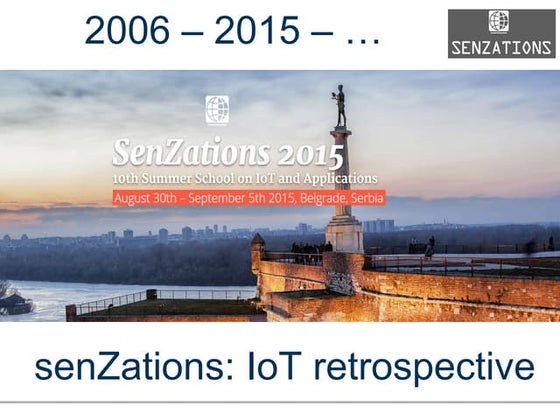 2006 – 2015 – …

SENZATIONS

SenZations 2015
10th Summer School on IoT and Applications
August 30th – September 5th 2015, Belgrade, Serbia

senZations: IoT retrospective